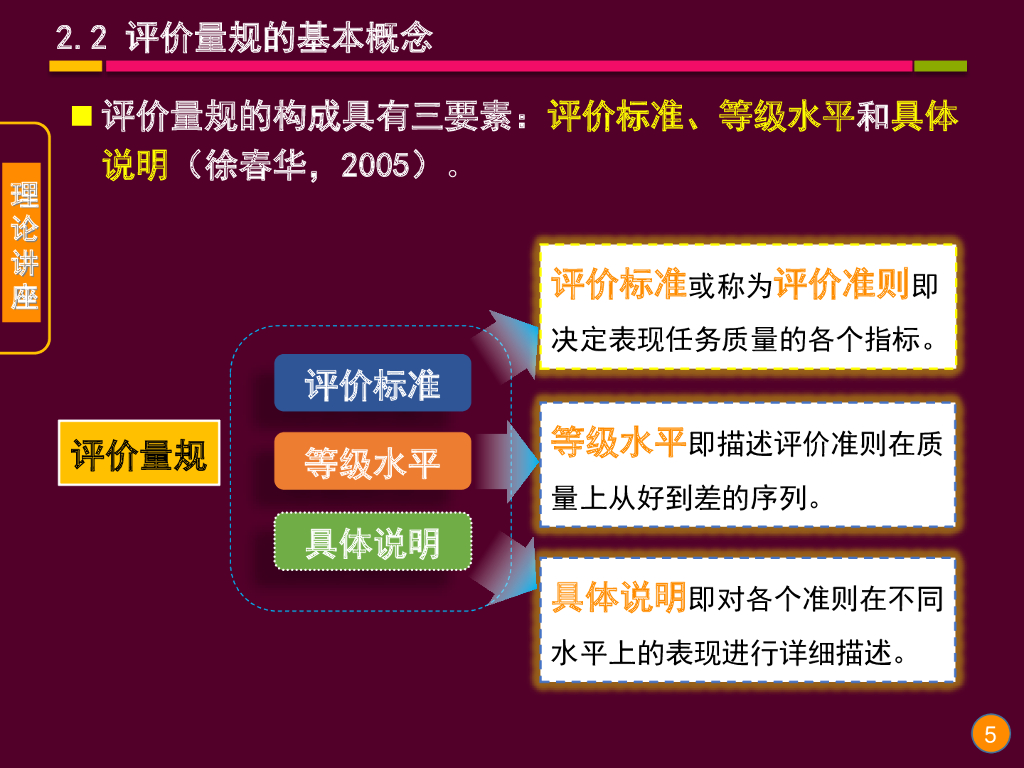 2.2 评价量规的基本概念

理论讲座

■ 评价量规的构成具有三要素：评价标准、等级水平和具体说明（徐春华，2005）。

评价量规

评价标准

等级水平

具体说明

评价标准或称为评价准则即决定表现任务质量的各个指标。

等级水平即描述评价准则在质量上从好到差的序列。

具体说明即对各个准则在不同水平上的表现进行详细描述。

5